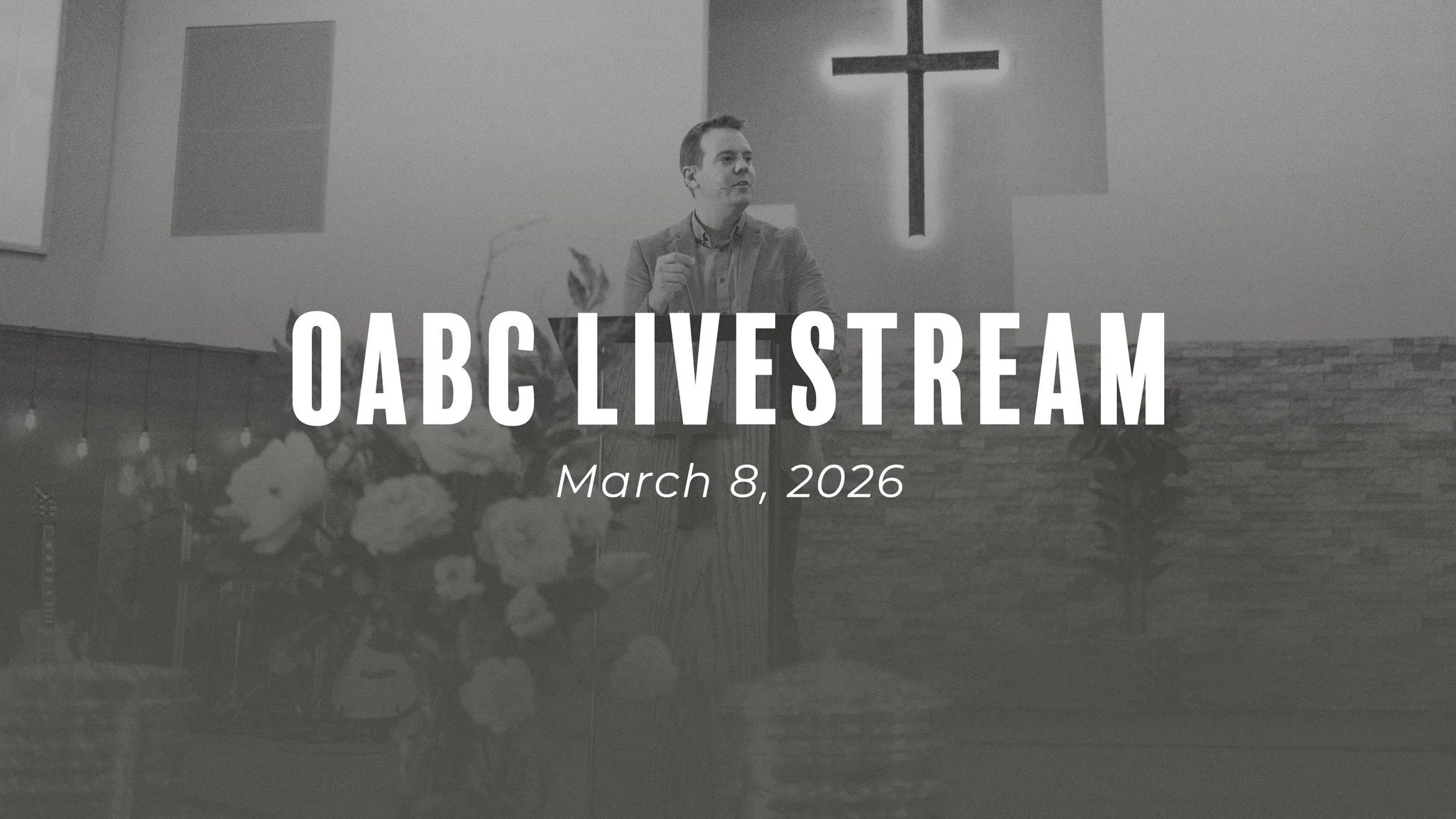 OABC LIVESTREAM

March 8, 2026